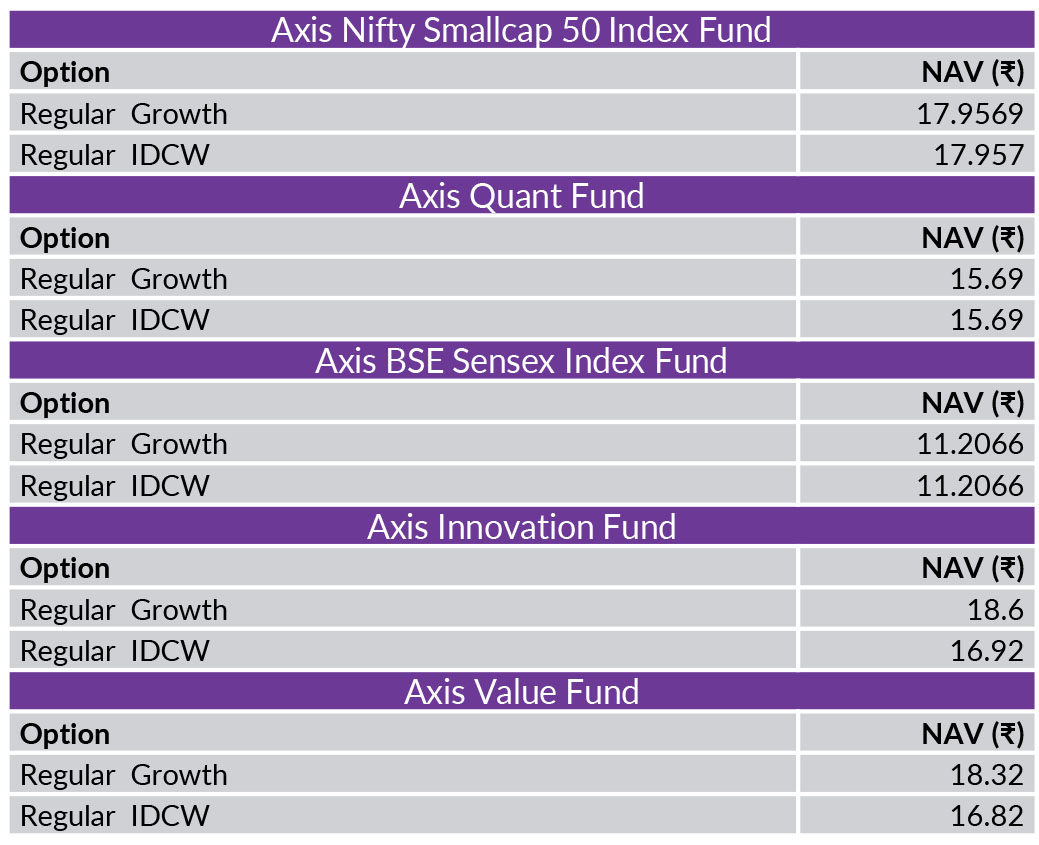 Axis Nifty Smallcap 50 Index Fund

| Option | NAV (₹) |
|---|---|
| Regular Growth | 17.9569 |
| Regular IDCW | 17.957 |

Axis Quant Fund

| Option | NAV (₹) |
|---|---|
| Regular Growth | 15.69 |
| Regular IDCW | 15.69 |

Axis BSE Sensex Index Fund

| Option | NAV (₹) |
|---|---|
| Regular Growth | 11.2066 |
| Regular IDCW | 11.2066 |

Axis Innovation Fund

| Option | NAV (₹) |
|---|---|
| Regular Growth | 18.6 |
| Regular IDCW | 16.92 |

Axis Value Fund

| Option | NAV (₹) |
|---|---|
| Regular Growth | 18.32 |
| Regular IDCW | 16.82 |